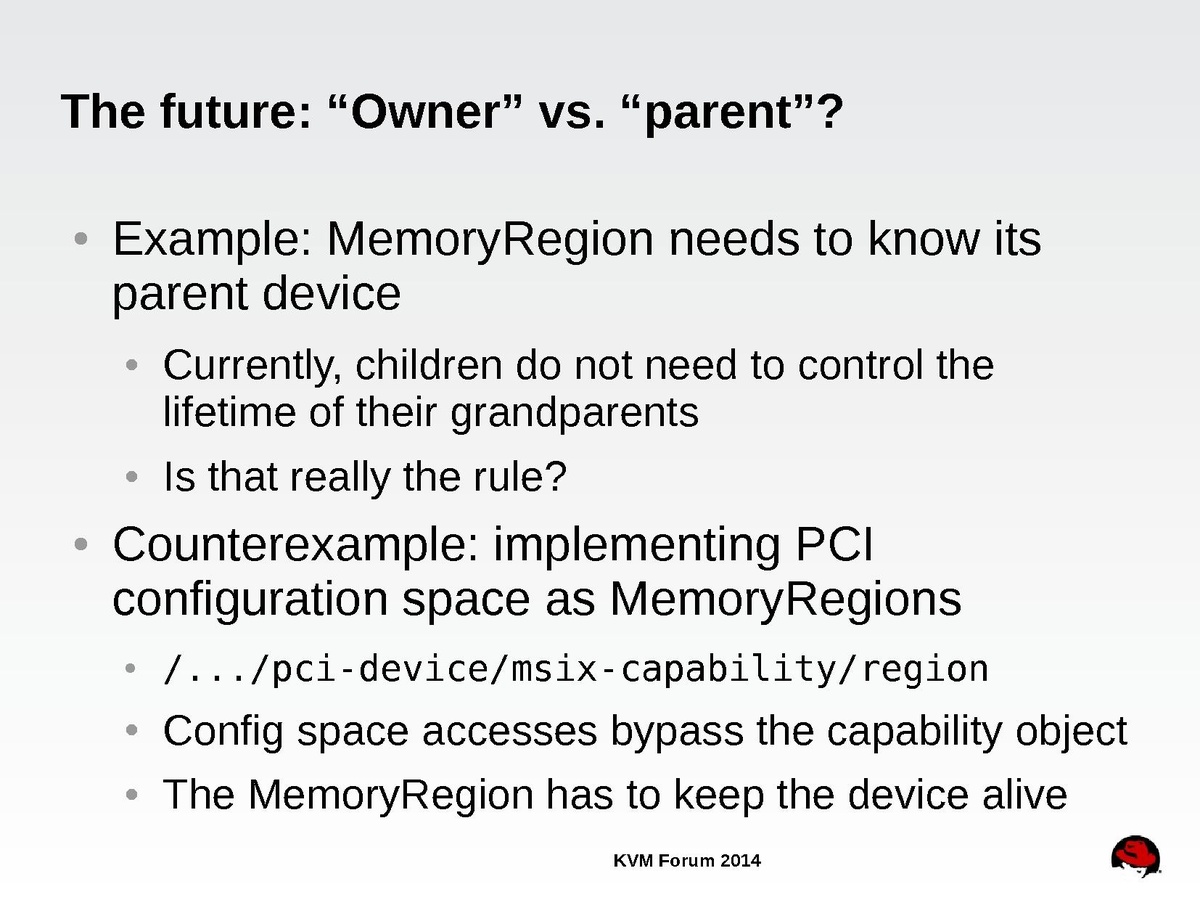 The future: “Owner” vs. “parent”?

• Example: MemoryRegion needs to know its parent device
  • Currently, children do not need to control the lifetime of their grandparents
  • Is that really the rule?
• Counterexample: implementing PCI configuration space as MemoryRegions
  • /.../pci-device/msix-capability/region
  • Config space accesses bypass the capability object
  • The MemoryRegion has to keep the device alive

KVM Forum 2014